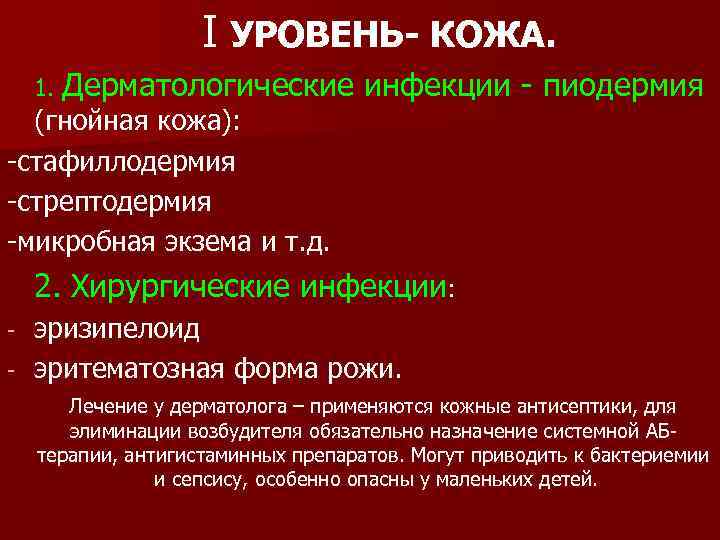 I УРОВЕНЬ- КОЖА.

1. Дерматологические инфекции - пиодермия (гнойная кожа):

-стафиллодермия

-стрептодермия

-микробная экзема и т.д.

2. Хирургические инфекции:

- эризипелоид
- эритематозная форма рожи.

Лечение у дерматолога – применяются кожные антисептики, для элиминации возбудителя обязательно назначение системной АБ-терапии, антигистаминных препаратов. Могут приводить к бактериемии и сепсису, особенно опасны у маленьких детей.